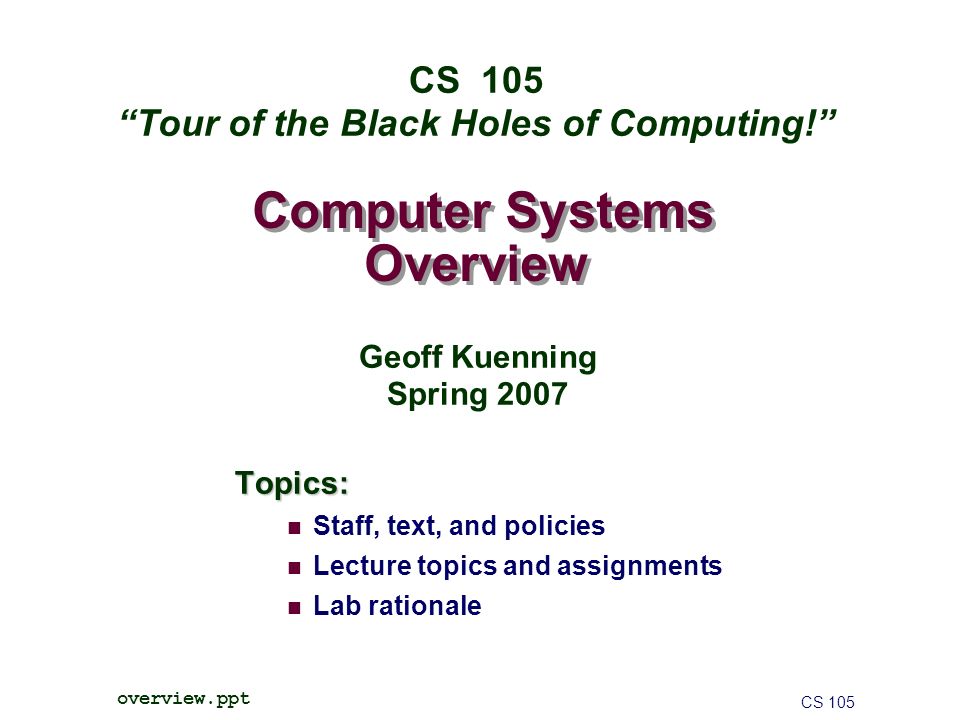 CS 105
“Tour of the Black Holes of Computing!”

Computer Systems Overview

Geoff Kuenning
Spring 2007

Topics:
- Staff, text, and policies
- Lecture topics and assignments
- Lab rationale

overview.ppt

CS 105